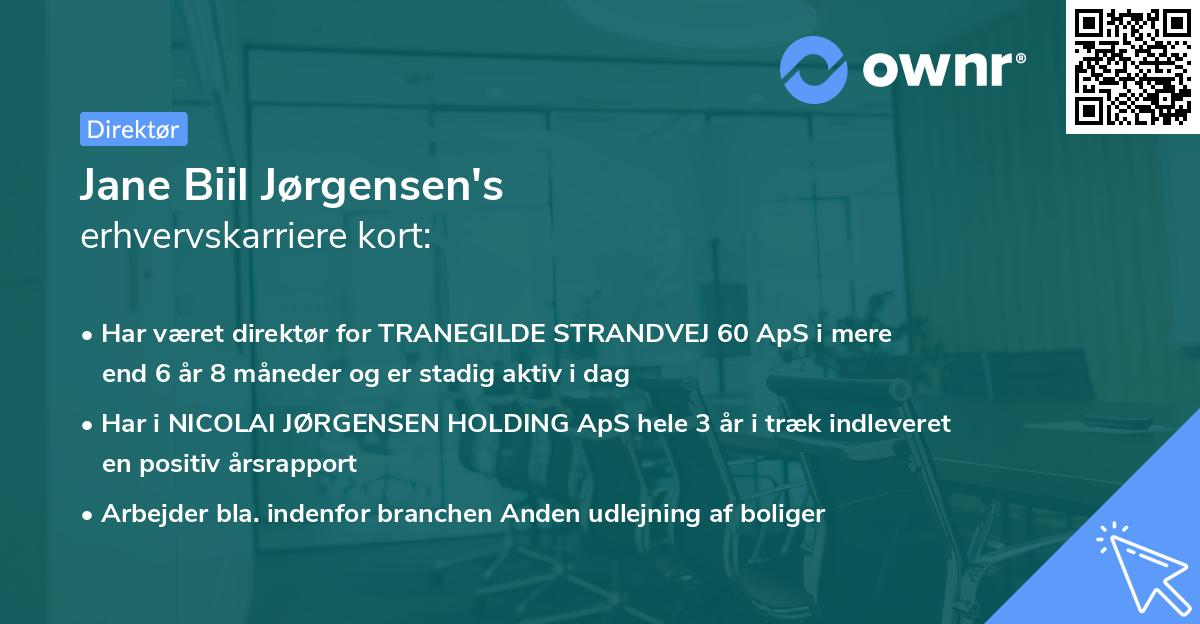 ownr®

Direktør

Jane Biil Jørgensen's
erhvervskarriere kort:

• Har været direktør for TRANEGILDE STRANDVEJ 60 ApS i mere end 6 år 8 måneder og er stadig aktiv i dag

• Har i NICOLAI JØRGENSEN HOLDING ApS hele 3 år i træk indleveret en positiv årsrapport

• Arbejder bla. indenfor branchen Anden udlejning af boliger